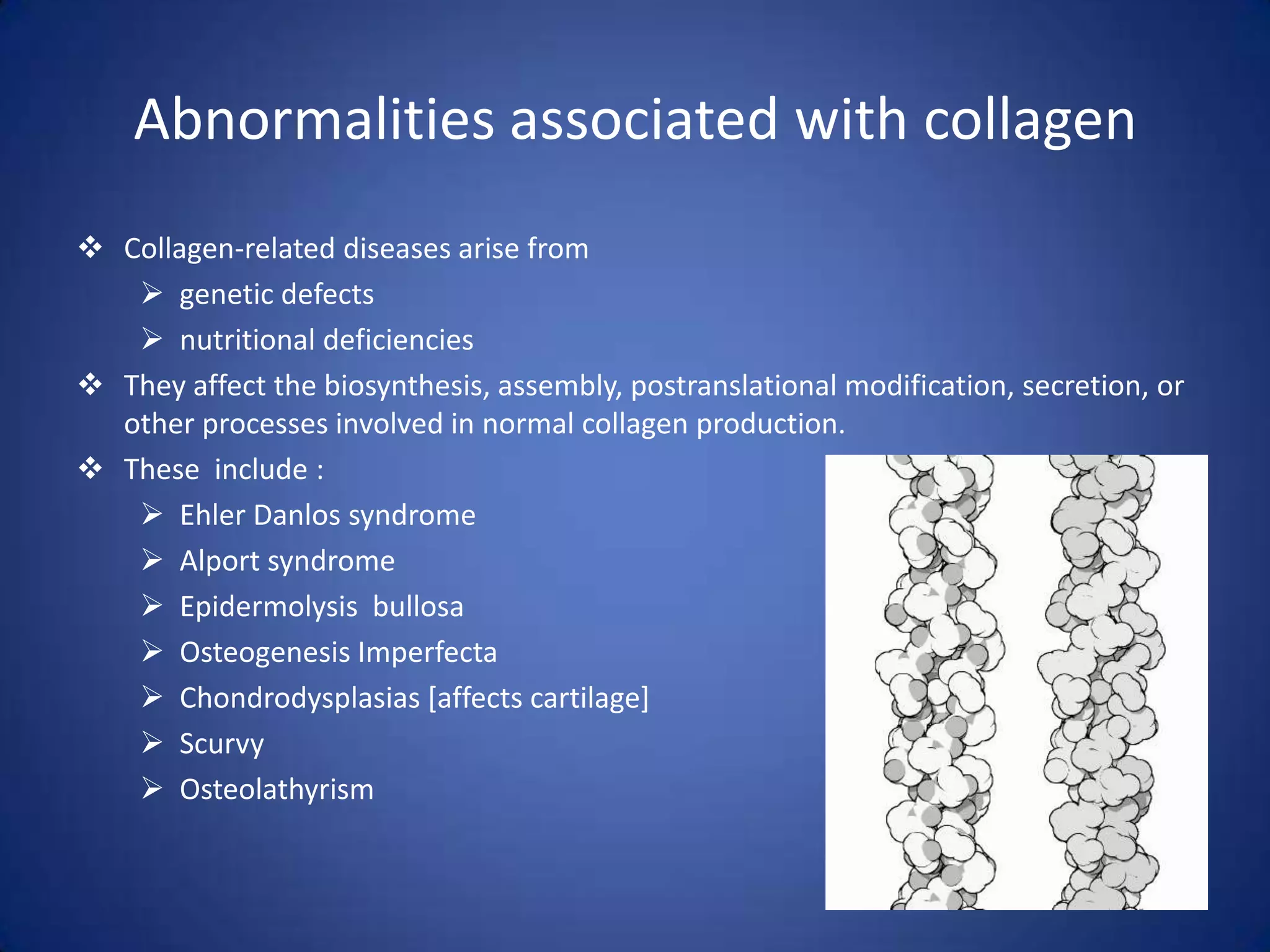 Abnormalities associated with collagen

❖ Collagen-related diseases arise from

➢ genetic defects

➢ nutritional deficiencies

❖ They affect the biosynthesis, assembly, postranslational modification, secretion, or other processes involved in normal collagen production.

❖ These include :

➢ Ehler Danlos syndrome

➢ Alport syndrome

➢ Epidermolysis bullosa

➢ Osteogenesis Imperfecta

➢ Chondrodysplasias [affects cartilage]

➢ Scurvy

➢ Osteolathyrism